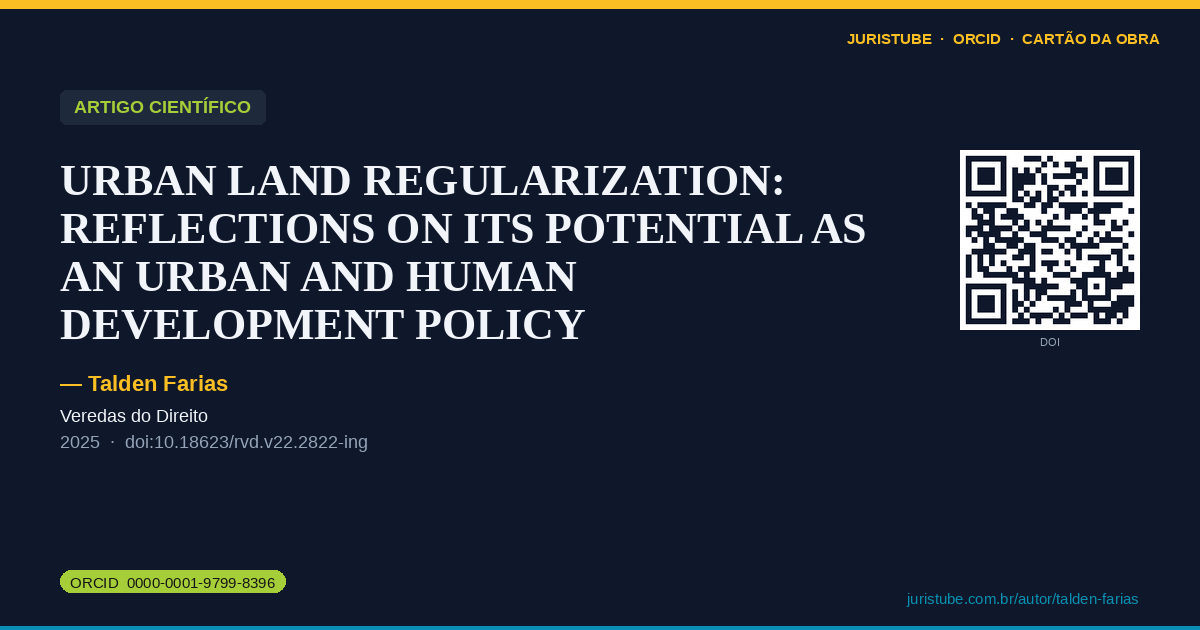 JURISTUBE · ORCID · CARTÃO DA OBRA

ARTIGO CIENTÍFICO

URBAN LAND REGULARIZATION: REFLECTIONS ON ITS POTENTIAL AS AN URBAN AND HUMAN DEVELOPMENT POLICY

DOI

— Talden Farias

Veredas do Direito

2025 · doi:10.18623/rvd.v22.2822-ing

ORCID 0000-0001-9799-8396

juristube.com.br/autor/talden-farias